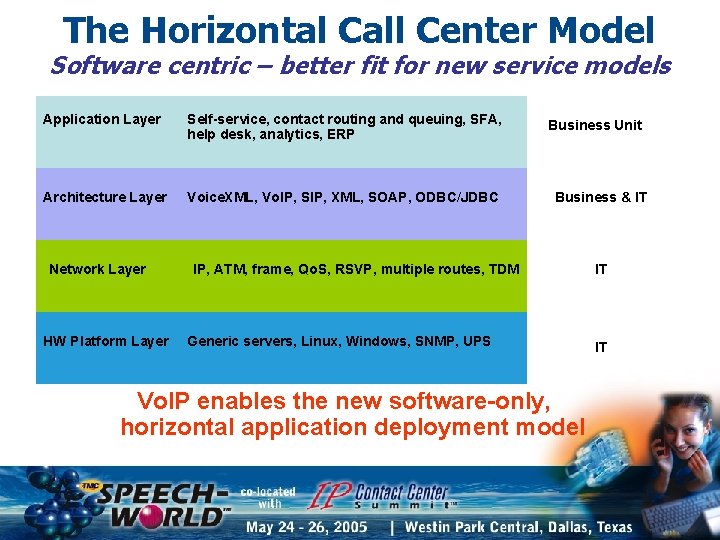 The Horizontal Call Center Model
Software centric – better fit for new service models

| Application Layer | Self-service, contact routing and queuing, SFA, help desk, analytics, ERP | Business Unit |
|---|---|---|
| Architecture Layer | VoiceXML, VoIP, SIP, XML, SOAP, ODBC/JDBC | Business & IT |
| Network Layer | IP, ATM, frame, QoS, RSVP, multiple routes, TDM | IT |
| HW Platform Layer | Generic servers, Linux, Windows, SNMP, UPS | IT |

VoIP enables the new software-only, horizontal application deployment model

TMC SPEECH-WORLD co-located with IP Contact Center Summit
May 24 - 26, 2005 | Westin Park Central, Dallas, Texas